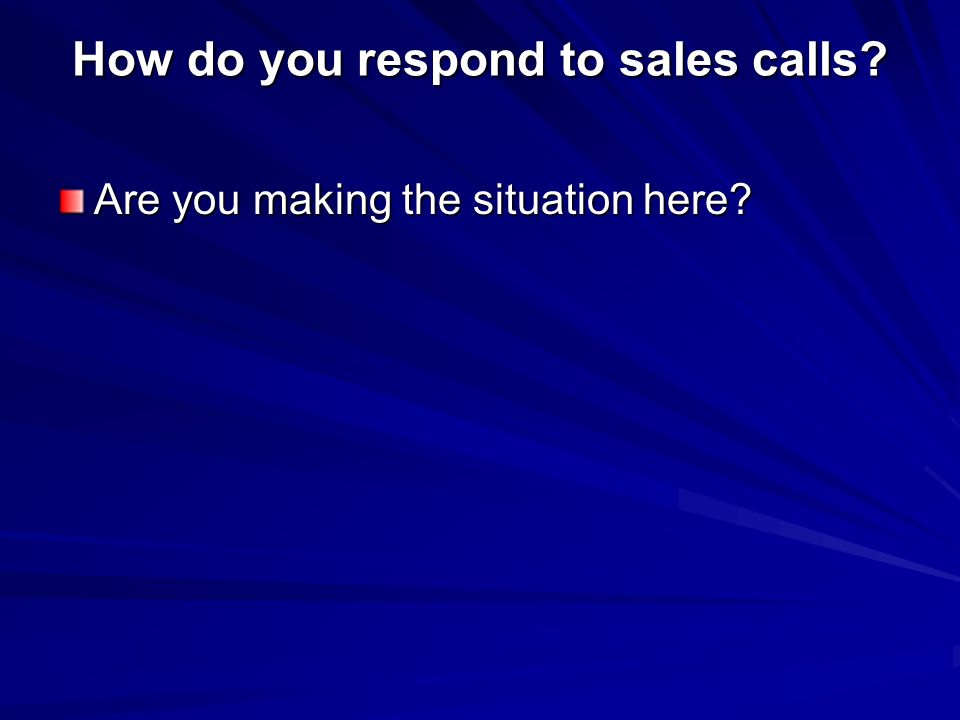 How do you respond to sales calls?

Are you making the situation here?